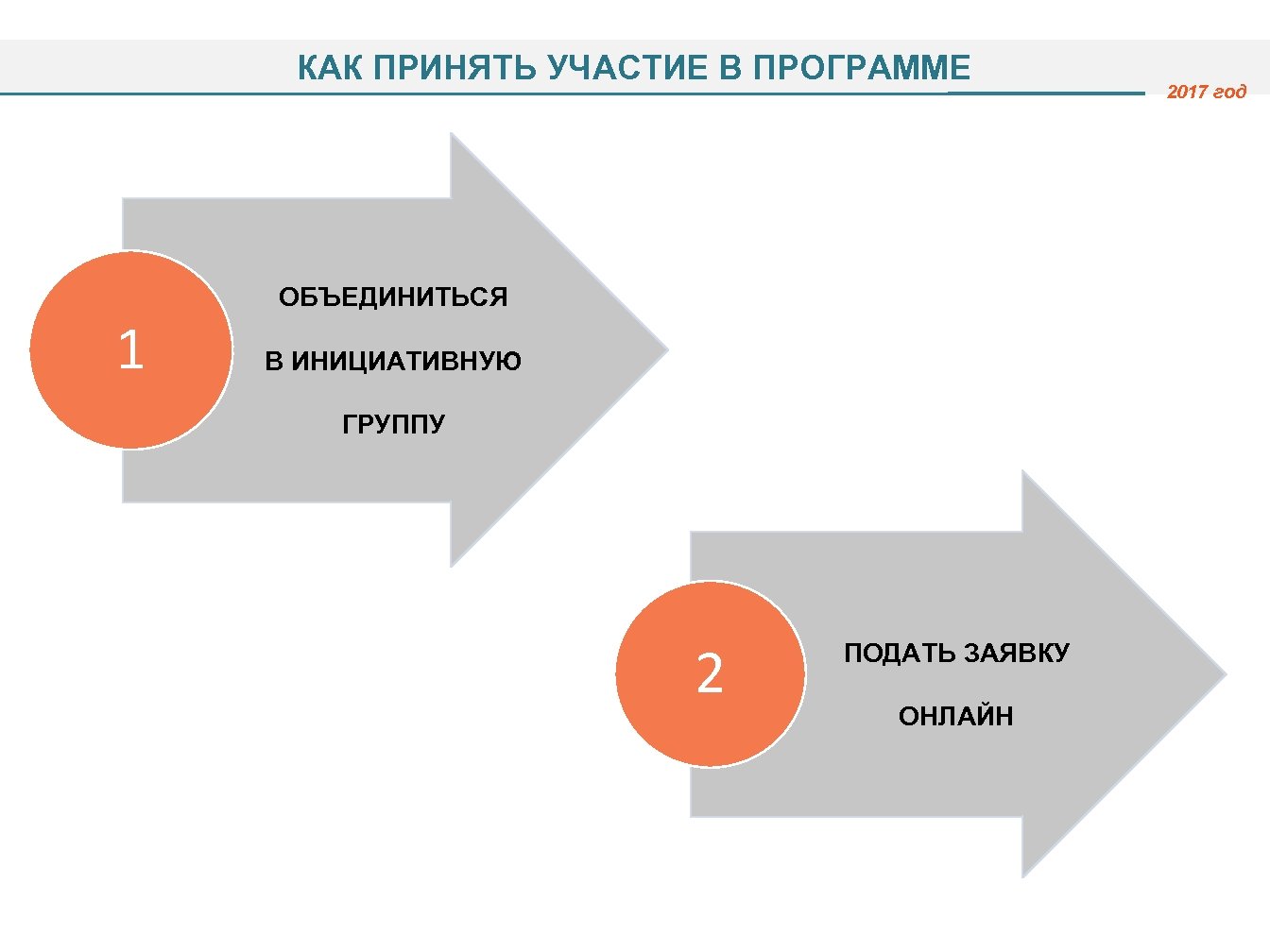 КАК ПРИНЯТЬ УЧАСТИЕ В ПРОГРАММЕ

2017 год

1

ОБЪЕДИНИТЬСЯ

В ИНИЦИАТИВНУЮ

ГРУППУ

2

ПОДАТЬ ЗАЯВКУ

ОНЛАЙН